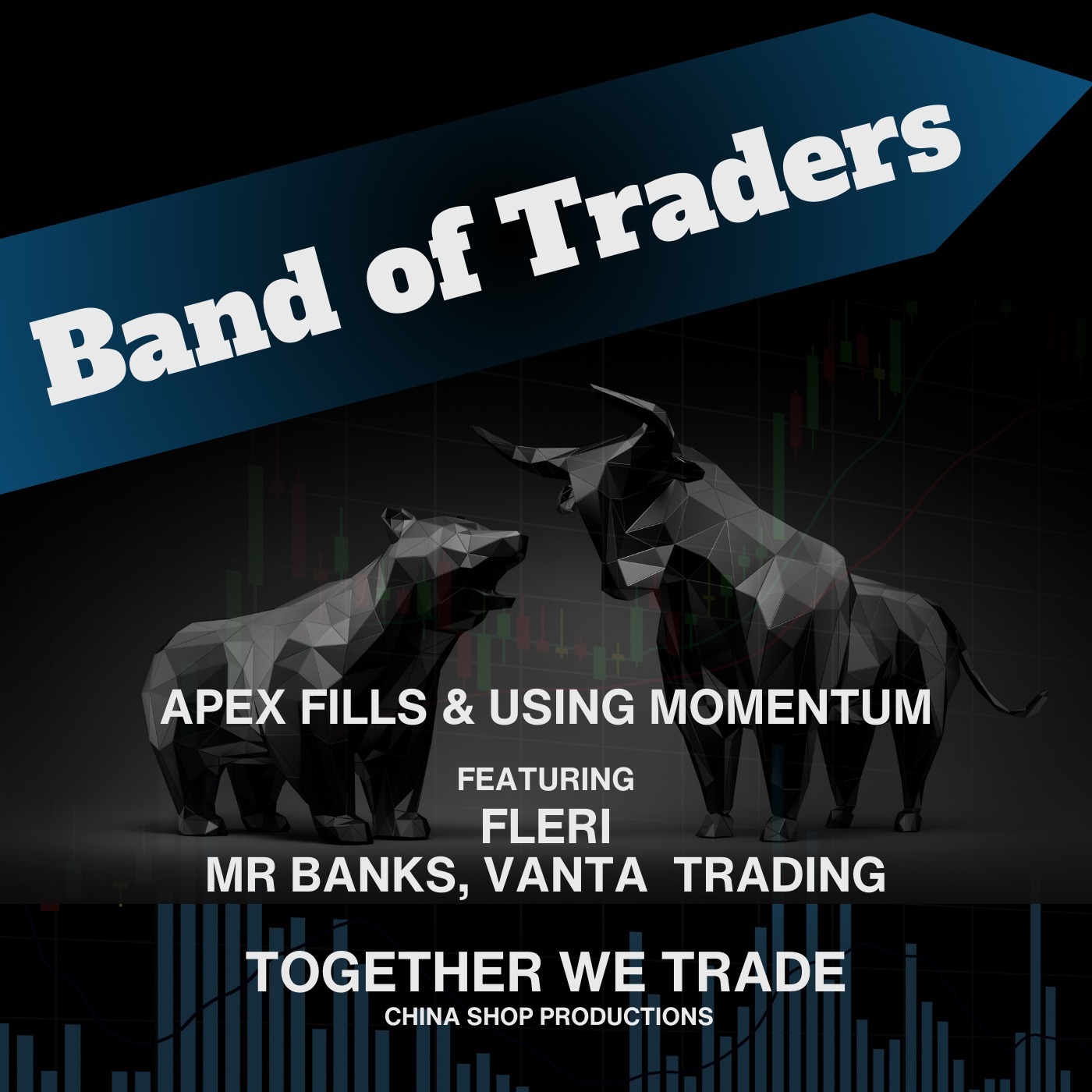 Band of Traders

APEX FILLS & USING MOMENTUM

FEATURING
FLERI
MR BANKS, VANTA TRADING

TOGETHER WE TRADE
CHINA SHOP PRODUCTIONS